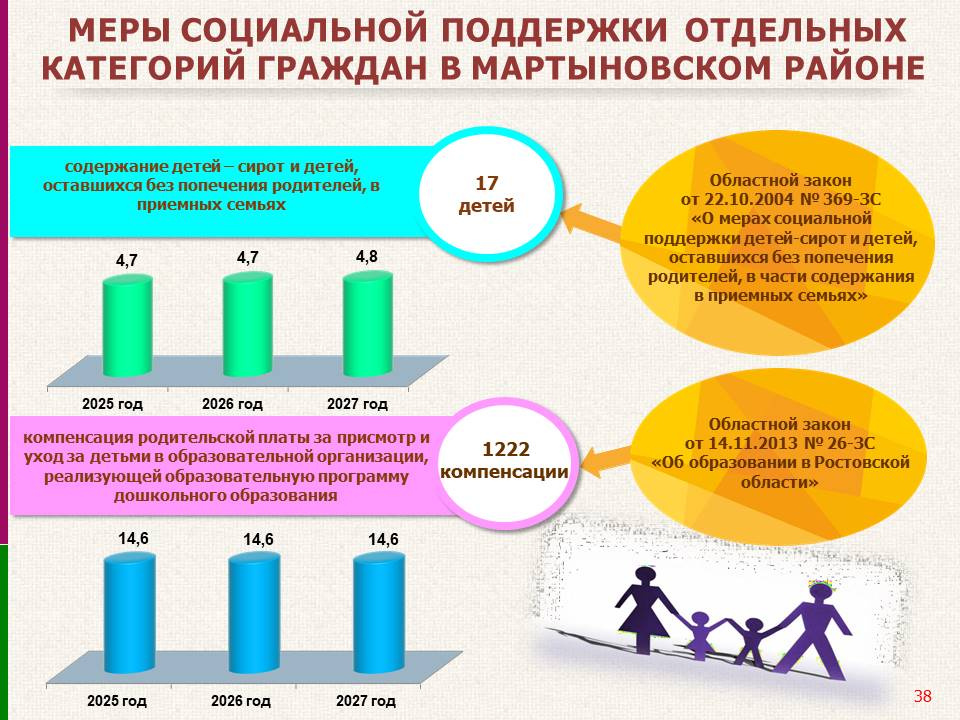 МЕРЫ СОЦИАЛЬНОЙ ПОДДЕРЖКИ ОТДЕЛЬНЫХ КАТЕГОРИЙ ГРАЖДАН В МАРТЫНОВСКОМ РАЙОНЕ

содержание детей – сирот и детей, оставшихся без попечения родителей, в приемных семьях

17 детей

Областной закон от 22.10.2004 № 369-ЗС «О мерах социальной поддержки детей-сирот и детей, оставшихся без попечения родителей, в части содержания в приемных семьях»

4,7

4,7

4,8

2025 год

2026 год

2027 год

компенсация родительской платы за присмотр и уход за детьми в образовательной организации, реализующей образовательную программу дошкольного образования

1222 компенсации

Областной закон от 14.11.2013 № 26-ЗС «Об образовании в Ростовской области»

14,6

14,6

14,6

2025 год

2026 год

2027 год

38